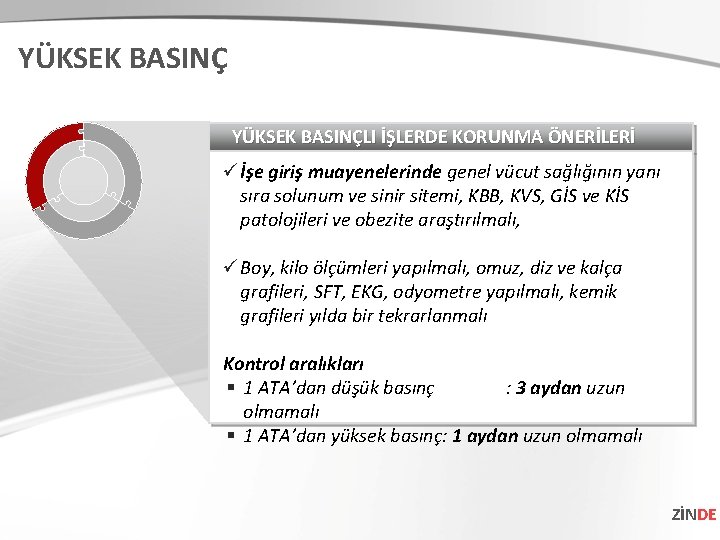 YÜKSEK BASINÇ

YÜKSEK BASINÇLI İŞLERDE KORUNMA ÖNERİLERİ

✓ İşe giriş muayenelerinde genel vücut sağlığının yanı sıra solunum ve sinir sitemi, KBB, KVS, GİS ve KİS patolojileri ve obezite araştırılmalı,

✓ Boy, kilo ölçümleri yapılmalı, omuz, diz ve kalça grafileri, SFT, EKG, odyometre yapılmalı, kemik grafileri yılda bir tekrarlanmalı

Kontrol aralıkları
▪ 1 ATA'dan düşük basınç : 3 aydan uzun olmamalı
▪ 1 ATA'dan yüksek basınç: 1 aydan uzun olmamalı

ZİNDE